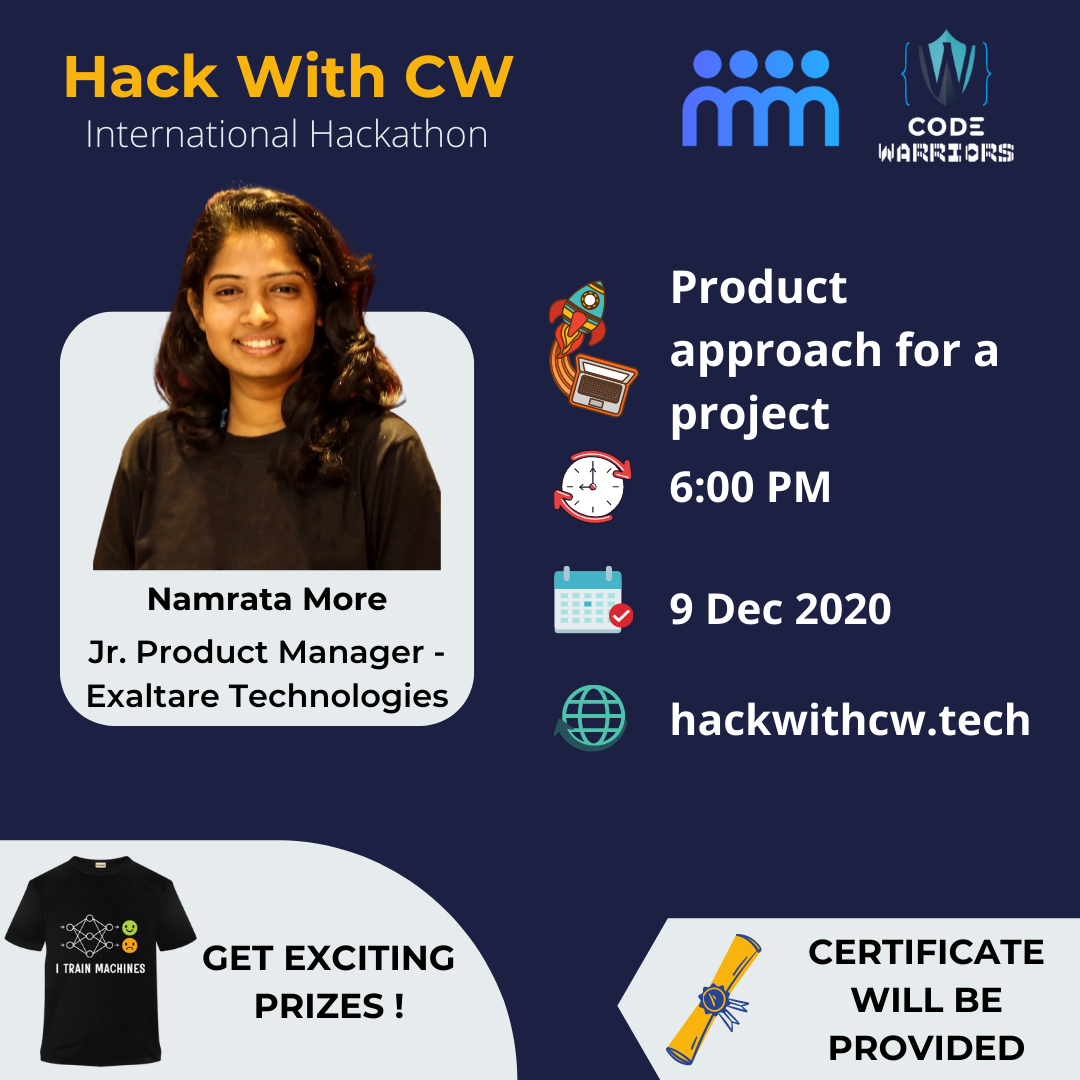 Hack With CW
International Hackathon

CODE WARRIORS

Namrata More
Jr. Product Manager - Exaltare Technologies

Product approach for a project

6:00 PM

9 Dec 2020

hackwithcw.tech

I TRAIN MACHINES

GET EXCITING PRIZES !

CERTIFICATE WILL BE PROVIDED